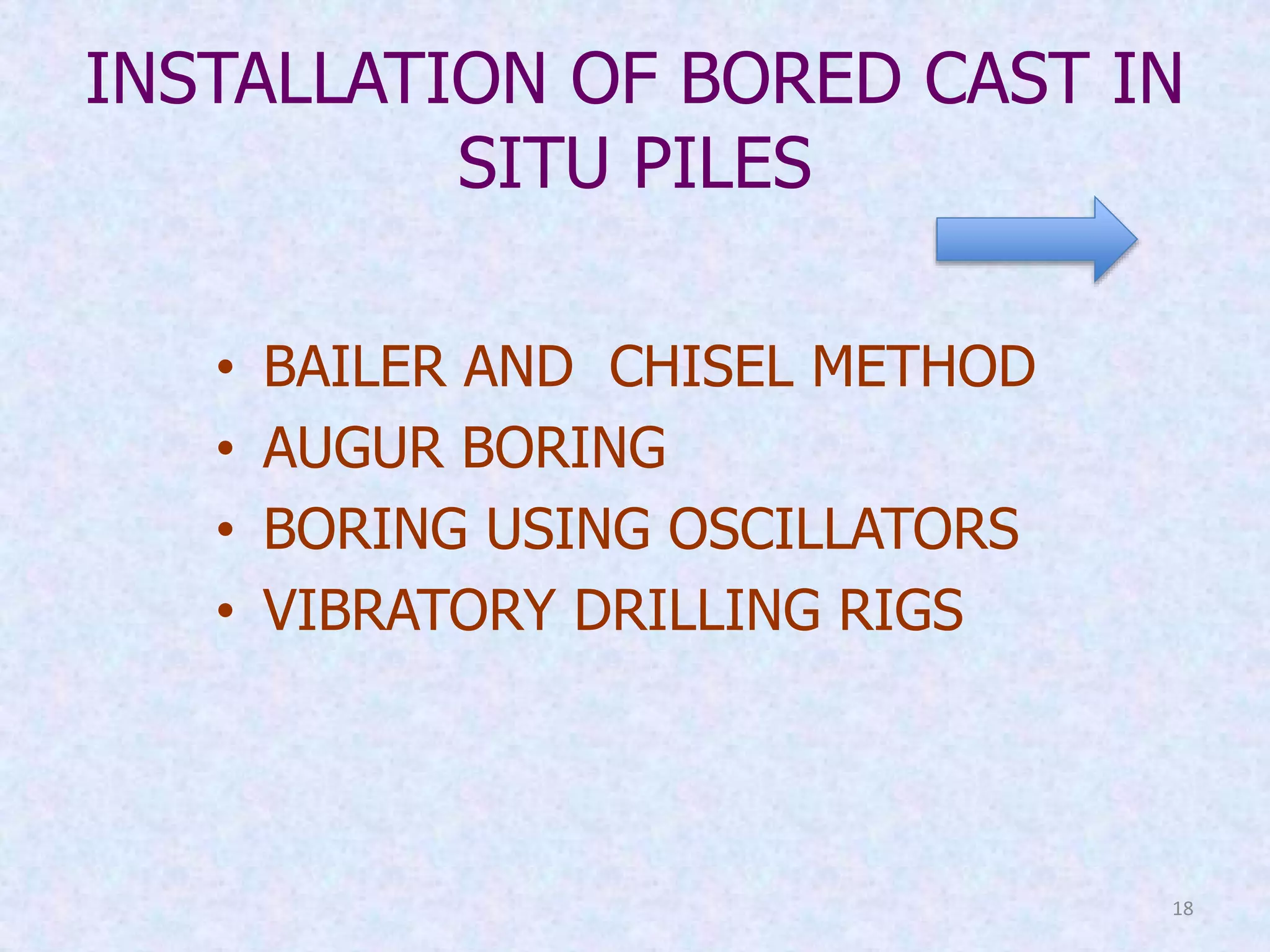 INSTALLATION OF BORED CAST IN SITU PILES

• BAILER AND CHISEL METHOD
• AUGUR BORING
• BORING USING OSCILLATORS
• VIBRATORY DRILLING RIGS

18